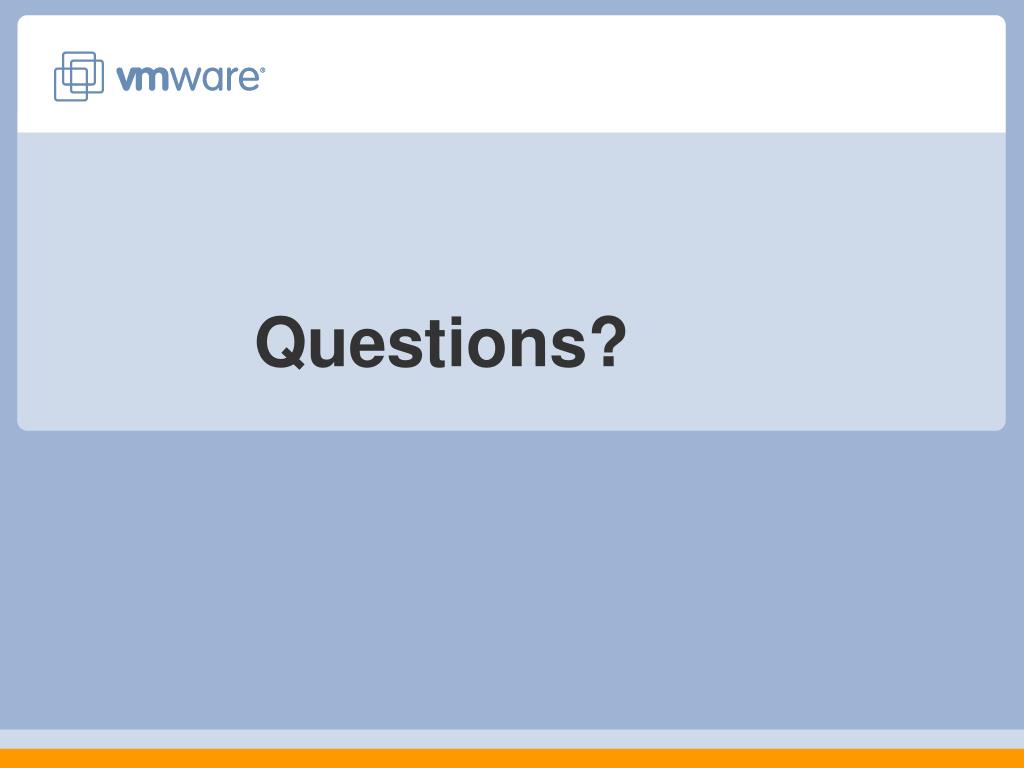 vmware®

Questions?